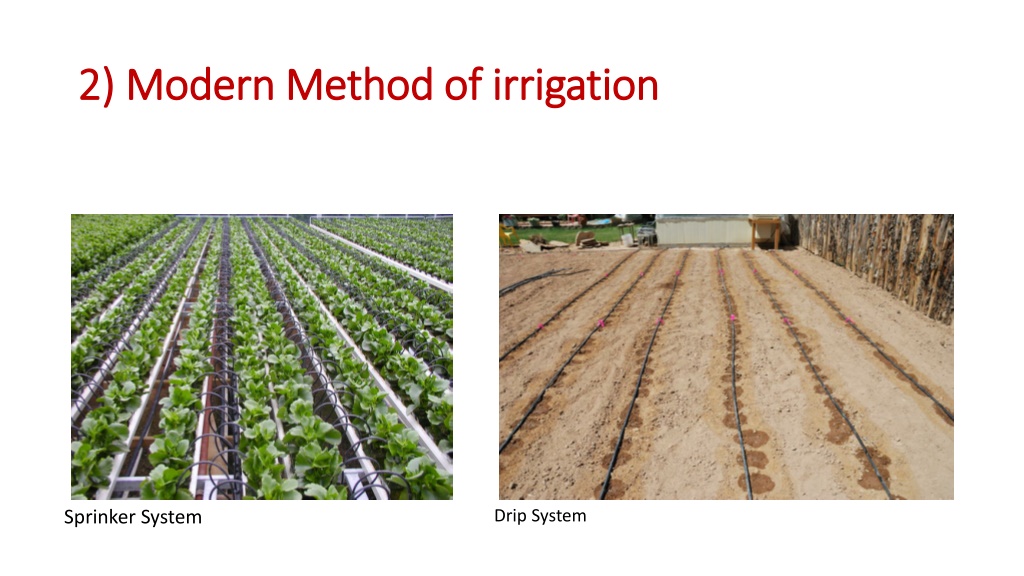 2) Modern Method of irrigation

Sprinker System

Drip System